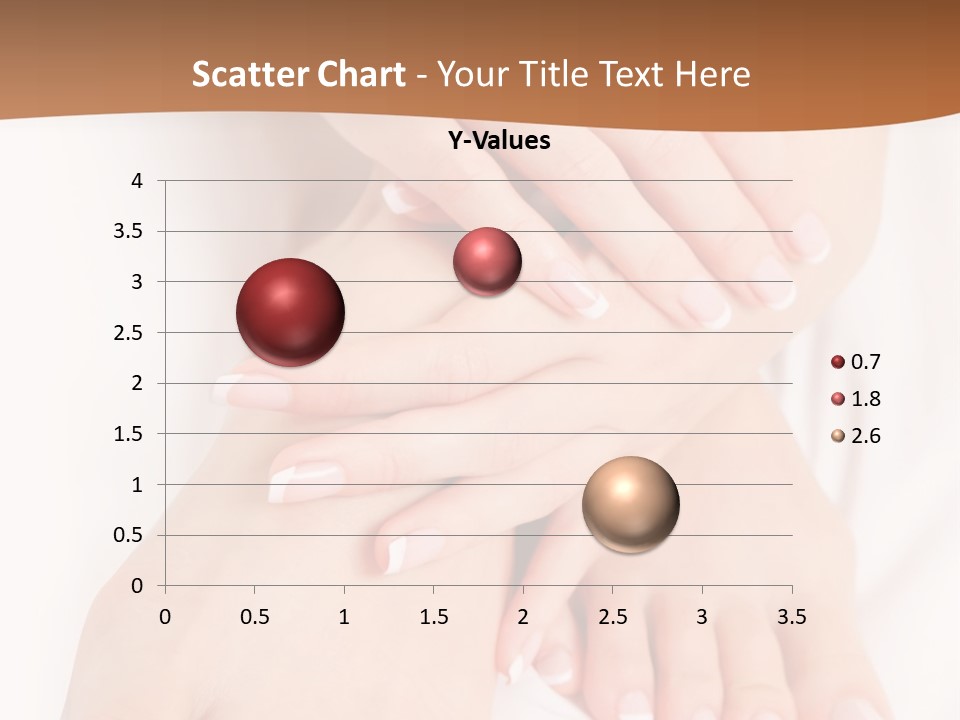 Scatter Chart - Your Title Text Here

Y-Values

4
3.5
3
2.5
2
1.5
1
0.5
0

0 0.5 1 1.5 2 2.5 3 3.5

0.7
1.8
2.6